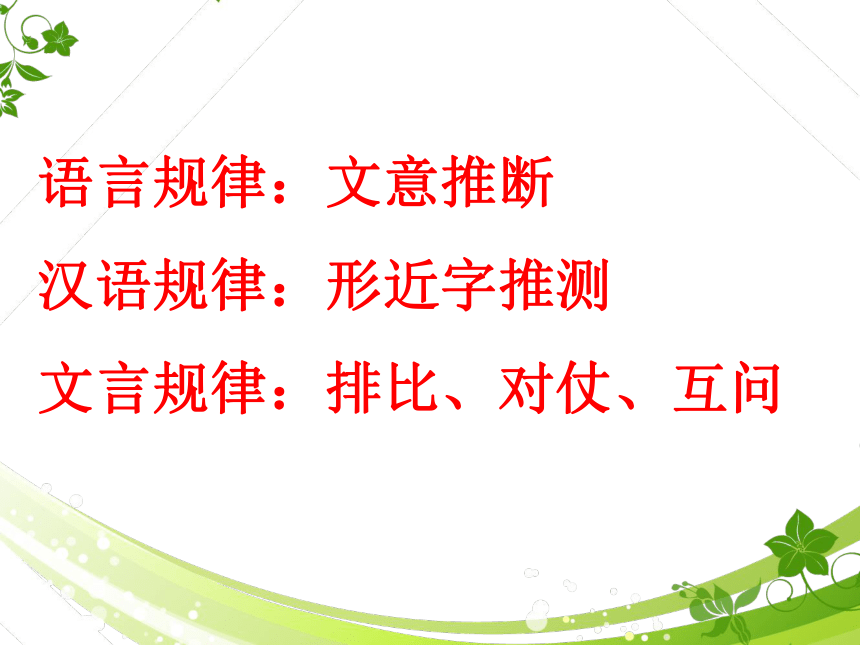 语言规律：文意推断

汉语规律：形近字推测

文言规律：排比、对仗、互问